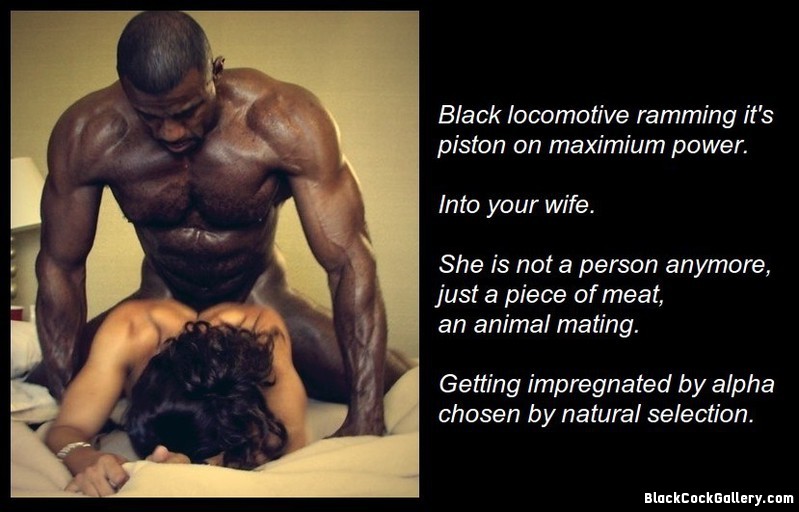 Black locomotive ramming it's piston on maximium power.

Into your wife.

She is not a person anymore, just a piece of meat, an animal mating.

Getting impregnated by alpha chosen by natural selection.

BlackCockGallery.com